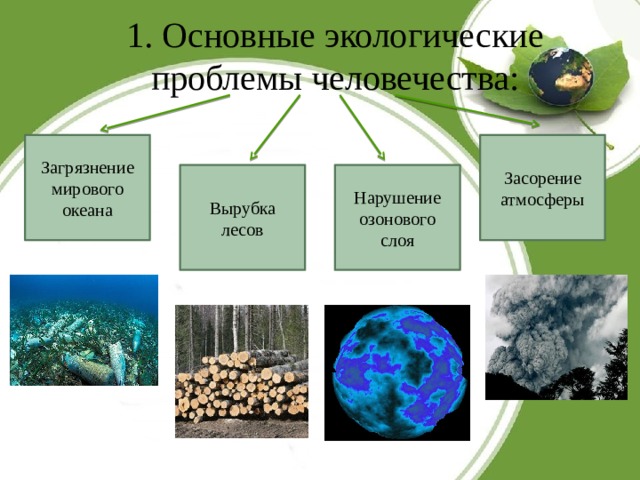 1. Основные экологические проблемы человечества:

Загрязнение мирового океана

Вырубка лесов

Нарушение озонового слоя

Засорение атмосферы